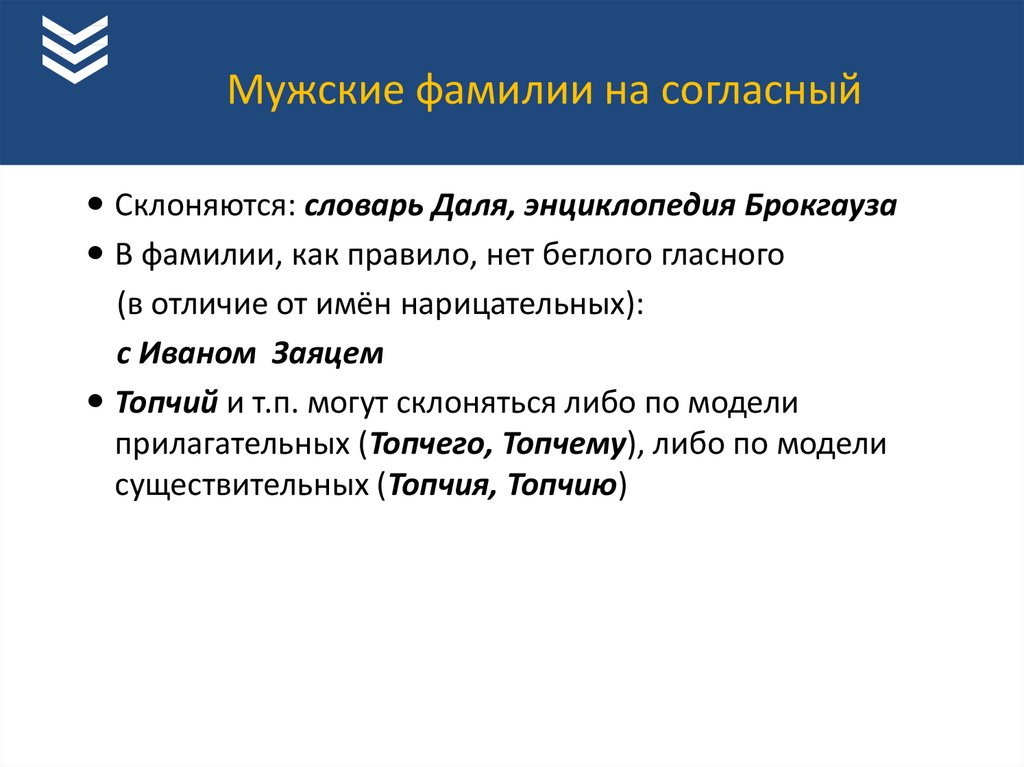 Мужские фамилии на согласный

• Склоняются: словарь Даля, энциклопедия Брокгауза

• В фамилии, как правило, нет беглого гласного (в отличие от имён нарицательных): с Иваном Заяцем

• Топчий и т.п. могут склоняться либо по модели прилагательных (Топчего, Топчему), либо по модели существительных (Топчия, Топчию)